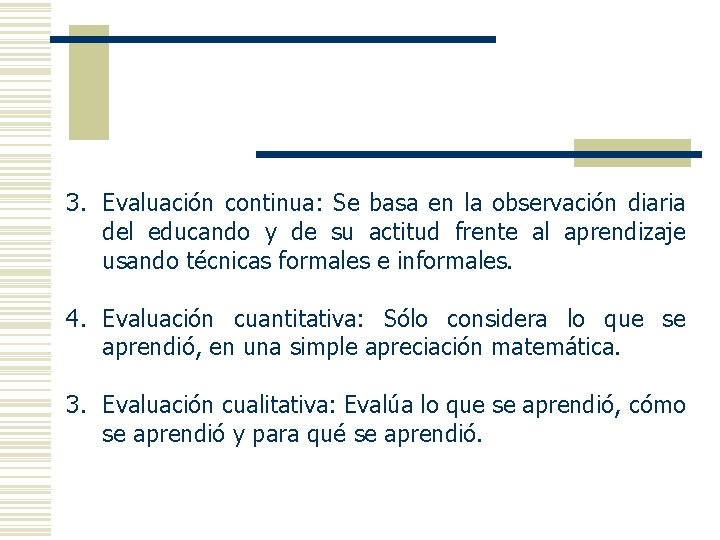 3. Evaluación continua: Se basa en la observación diaria del educando y de su actitud frente al aprendizaje usando técnicas formales e informales.

4. Evaluación cuantitativa: Sólo considera lo que se aprendió, en una simple apreciación matemática.

3. Evaluación cualitativa: Evalúa lo que se aprendió, cómo se aprendió y para qué se aprendió.